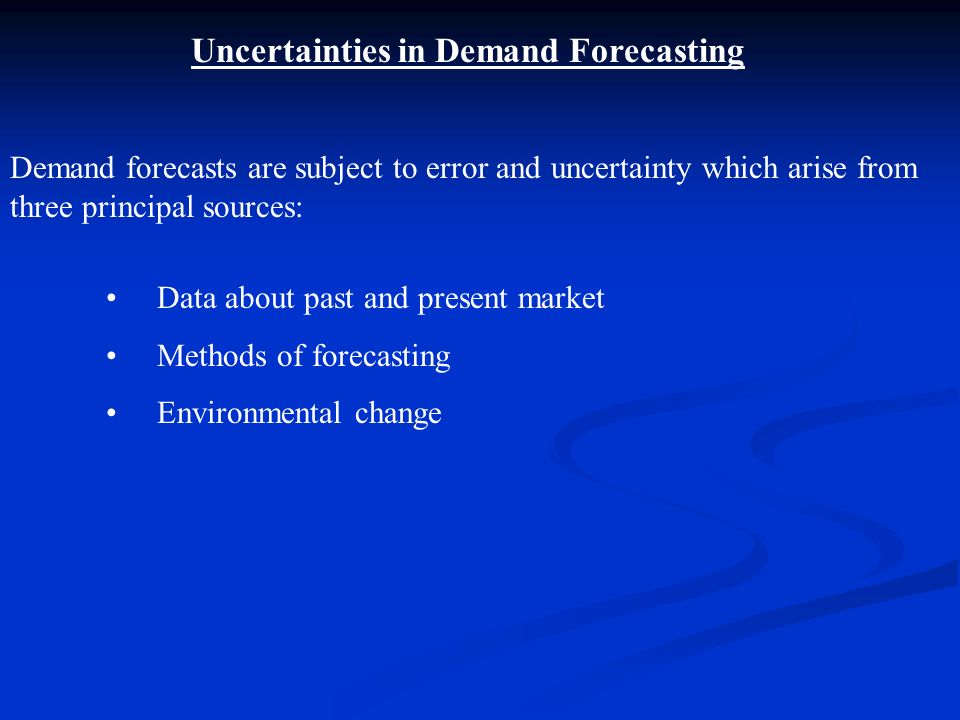 Uncertainties in Demand Forecasting

Demand forecasts are subject to error and uncertainty which arise from three principal sources:

• Data about past and present market
• Methods of forecasting
• Environmental change